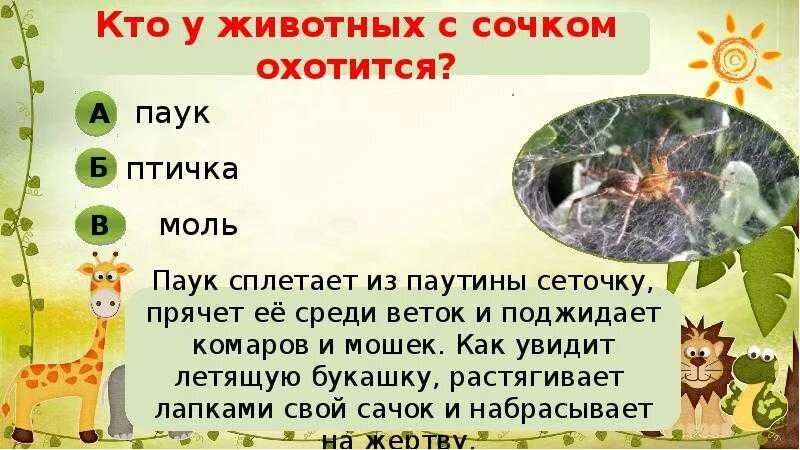 Кто у животных с сочком охотится?

А паук

Б птичка

В моль

Паук сплетает из паутины сеточку, прячет её среди веток и поджидает комаров и мошек. Как увидит летящую букашку, растягивает лапками свой сачок и набрасывает на жертву.